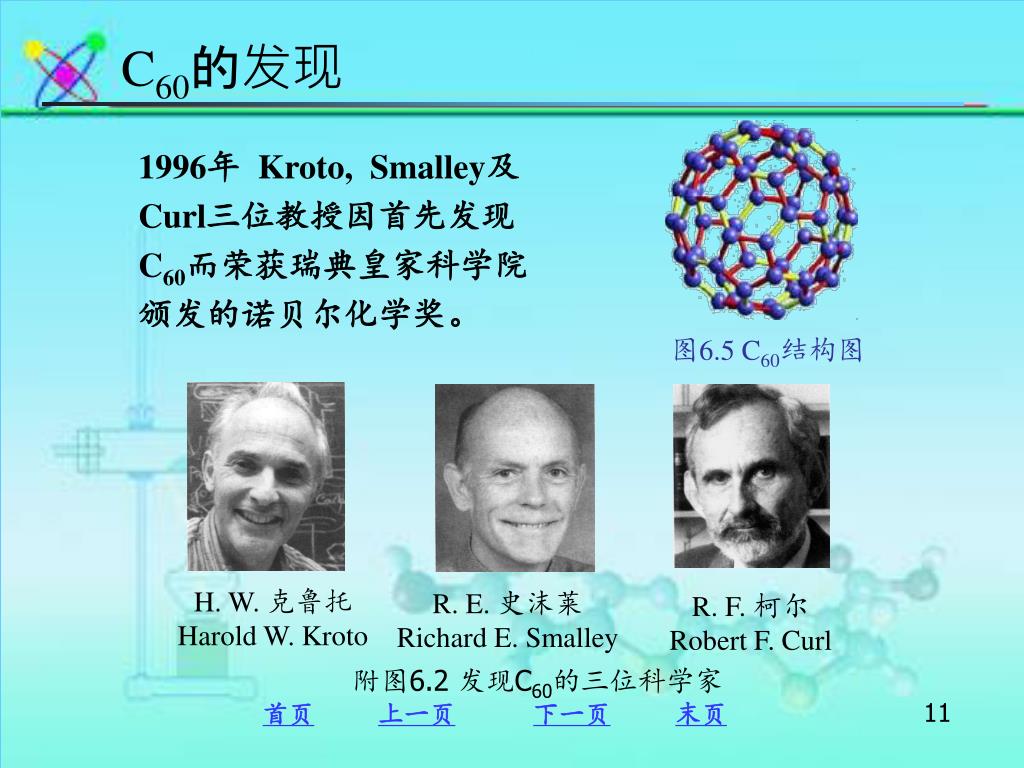 $C_{60}$的发现

1996年 Kroto, Smalley及Curl三位教授因首先发现$C_{60}$而荣获瑞典皇家科学院颁发的诺贝尔化学奖。

图6.5 $C_{60}$结构图

H. W. 克鲁托
Harold W. Kroto

R. E. 史沫莱
Richard E. Smalley

R. F. 柯尔
Robert F. Curl

附图6.2 发现$C_{60}$的三位科学家

首页 上一页 下一页 末页

11